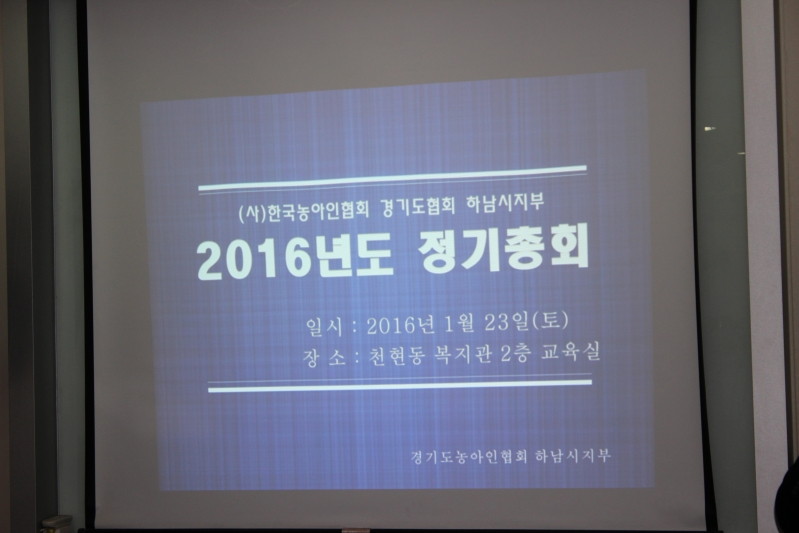 (사)한국농아인협회 경기도협회 하남시지부

2016년도 정기총회

일시 : 2016년 1월 23일(토)
장 소 : 천현동 복지관 2층 교육실

경기도농아인협회 하남시지부